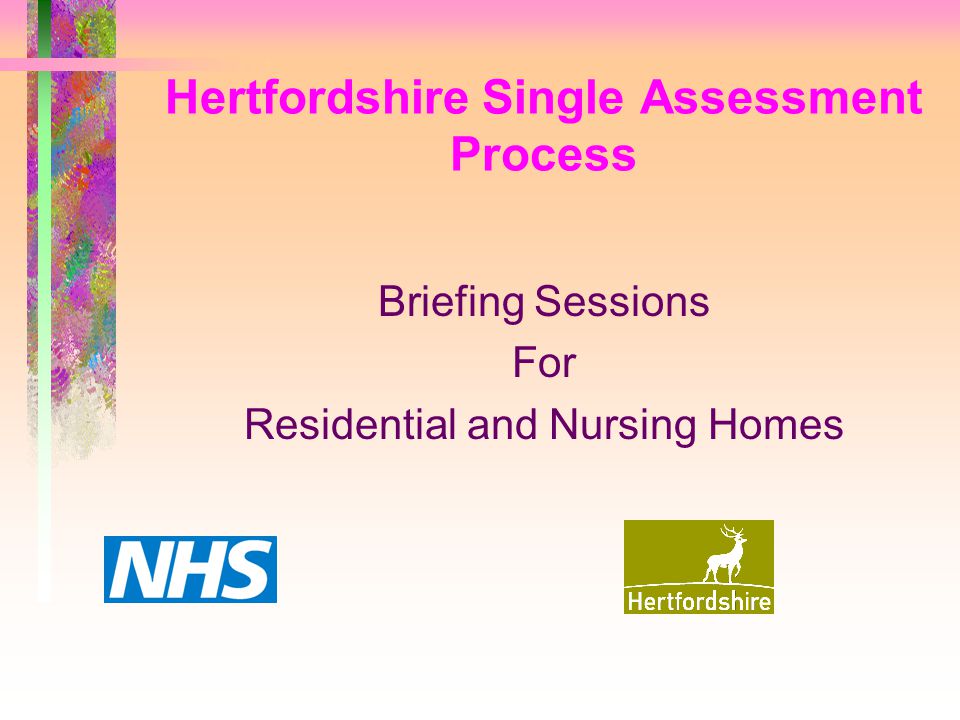 Hertfordshire Single Assessment Process

Briefing Sessions
For
Residential and Nursing Homes

NHS

Hertfordshire